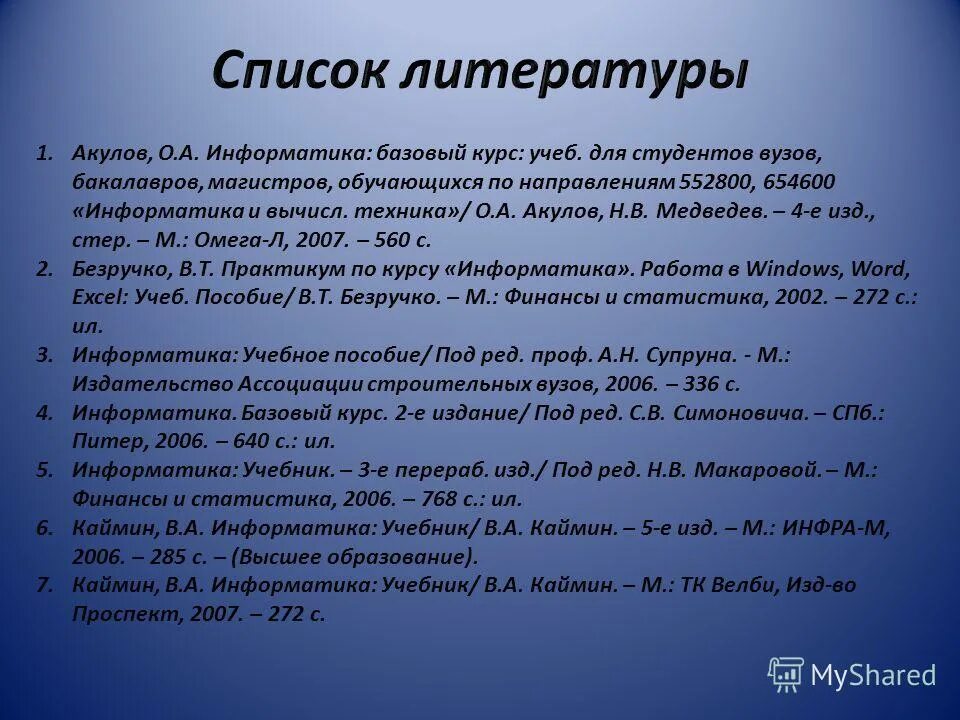 Список литературы

1. Акулов, О.А. Информатика: базовый курс: учеб. для студентов вузов, бакалавров, магистров, обучающихся по направлениям 552800, 654600 «Информатика и вычисл. техника»/ О.А. Акулов, Н.В. Медведев. – 4-е изд., стер. – М.: Омега-Л, 2007. – 560 с.
2. Безручко, В.Т. Практикум по курсу «Информатика». Работа в Windows, Word, Excel: Учеб. Пособие/ В.Т. Безручко. – М.: Финансы и статистика, 2002. – 272 с.: ил.
3. Информатика: Учебное пособие/ Под ред. проф. А.Н. Супруна. - М.: Издательство Ассоциации строительных вузов, 2006. – 336 с.
4. Информатика. Базовый курс. 2-е издание/ Под ред. С.В. Симоновича. – СПб.: Питер, 2006. – 640 с.: ил.
5. Информатика: Учебник. – 3-е перераб. изд./ Под ред. Н.В. Макаровой. – М.: Финансы и статистика, 2006. – 768 с.: ил.
6. Каймин, В.А. Информатика: Учебник/ В.А. Каймин. – 5-е изд. – М.: ИНФРА-М, 2006. – 285 с. – (Высшее образование).
7. Каймин, В.А. Информатика: Учебник/ В.А. Каймин. – М.: ТК Велби, Изд-во Проспект, 2007. – 272 с.

MyShared